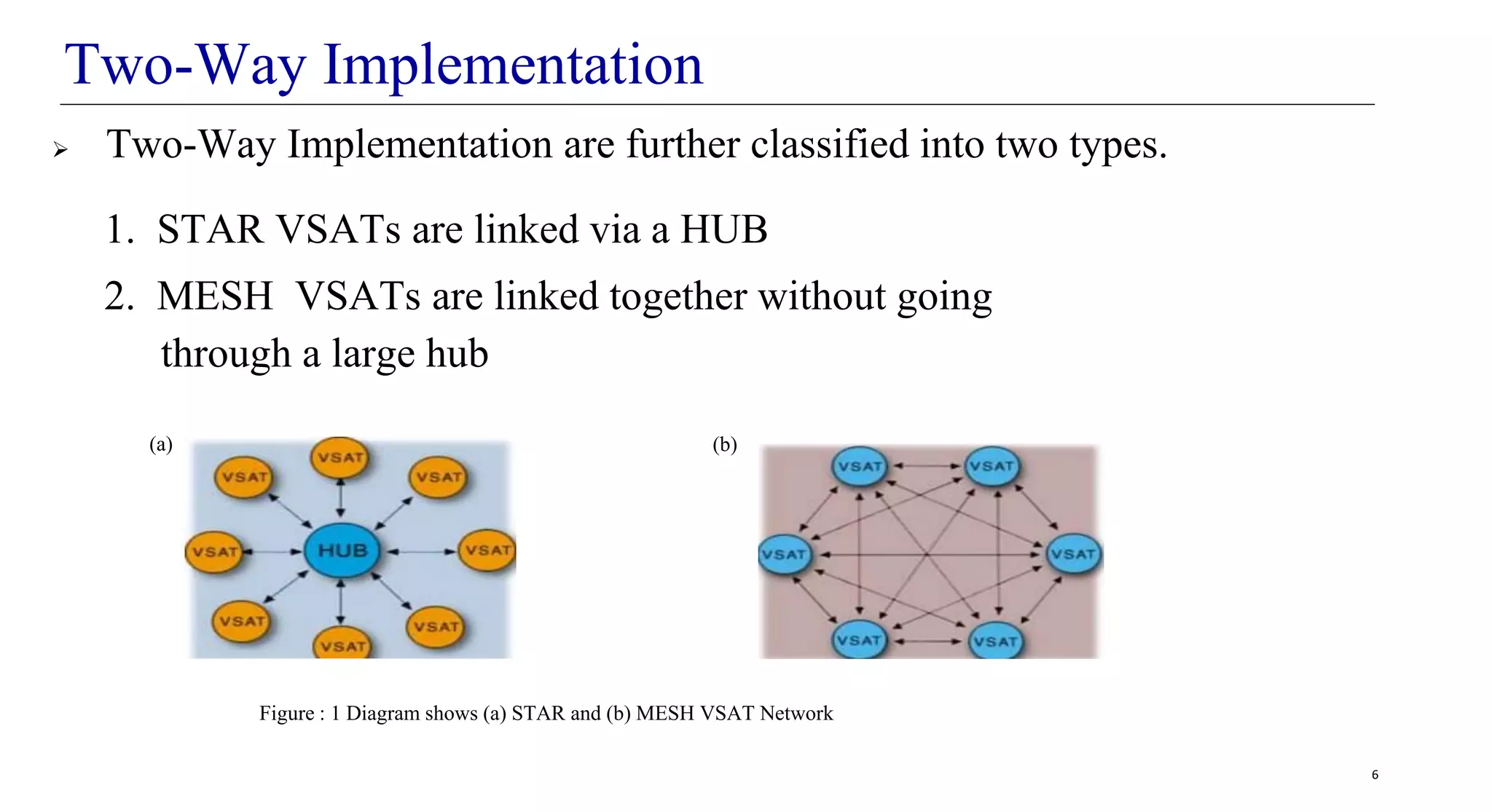 Two-Way Implementation

➢ Two-Way Implementation are further classified into two types.

1. STAR VSATs are linked via a HUB

2. MESH VSATs are linked together without going through a large hub

(a)

VSAT VSAT VSAT VSAT HUB VSAT VSAT VSAT VSAT

(b)

VSAT VSAT VSAT VSAT VSAT VSAT

Figure : 1 Diagram shows (a) STAR and (b) MESH VSAT Network

6